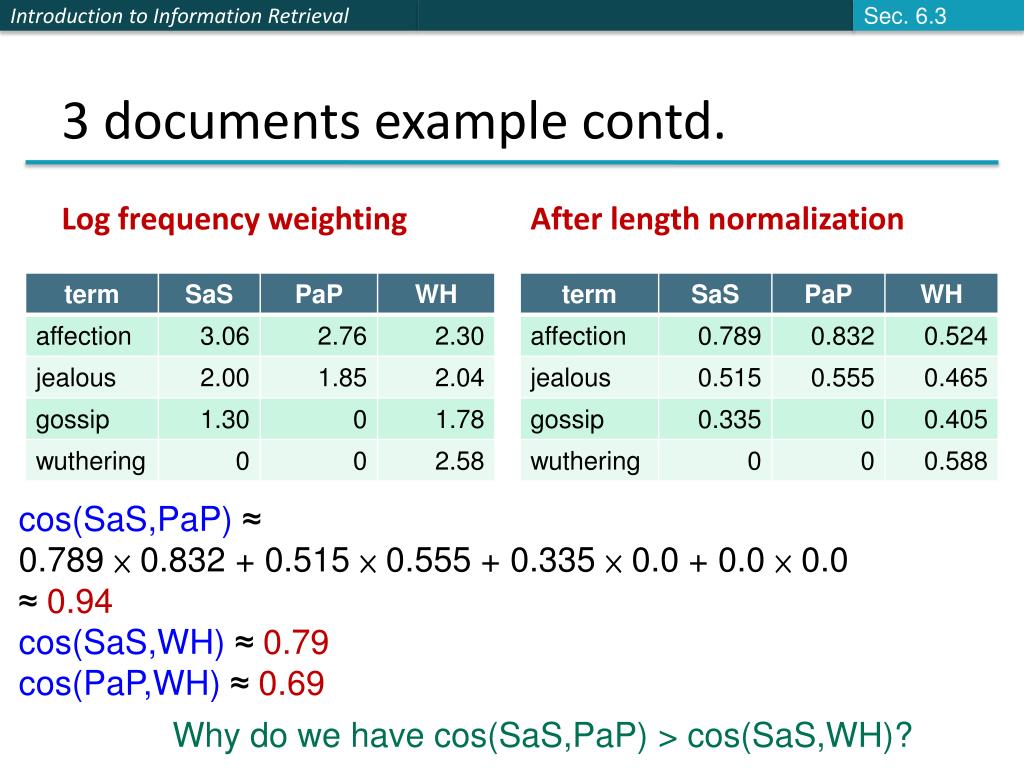 Introduction to Information Retrieval

Sec. 6.3

3 documents example contd.

Log frequency weighting

| term | SaS | PaP | WH |
|---|---|---|---|
| affection | 3.06 | 2.76 | 2.30 |
| jealous | 2.00 | 1.85 | 2.04 |
| gossip | 1.30 | 0 | 1.78 |
| wuthering | 0 | 0 | 2.58 |

After length normalization

| term | SaS | PaP | WH |
|---|---|---|---|
| affection | 0.789 | 0.832 | 0.524 |
| jealous | 0.515 | 0.555 | 0.465 |
| gossip | 0.335 | 0 | 0.405 |
| wuthering | 0 | 0 | 0.588 |

cos(SaS,PaP) ≈
$0.789 \times 0.832 + 0.515 \times 0.555 + 0.335 \times 0.0 + 0.0 \times 0.0$
≈ 0.94
cos(SaS,WH) ≈ 0.79
cos(PaP,WH) ≈ 0.69

Why do we have cos(SaS,PaP) > cos(SaS,WH)?